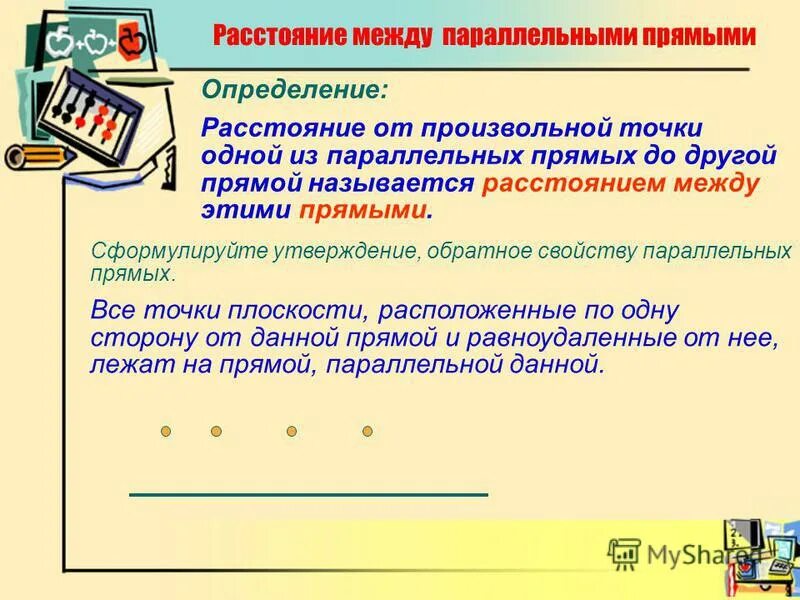 Расстояние между параллельными прямыми

Определение:

Расстояние от произвольной точки одной из параллельных прямых до другой прямой называется расстоянием между этими прямыми.

Сформулируйте утверждение, обратное свойству параллельных прямых.

Все точки плоскости, расположенные по одну сторону от данной прямой и равноудаленные от нее, лежат на прямой, параллельной данной.

MyShared